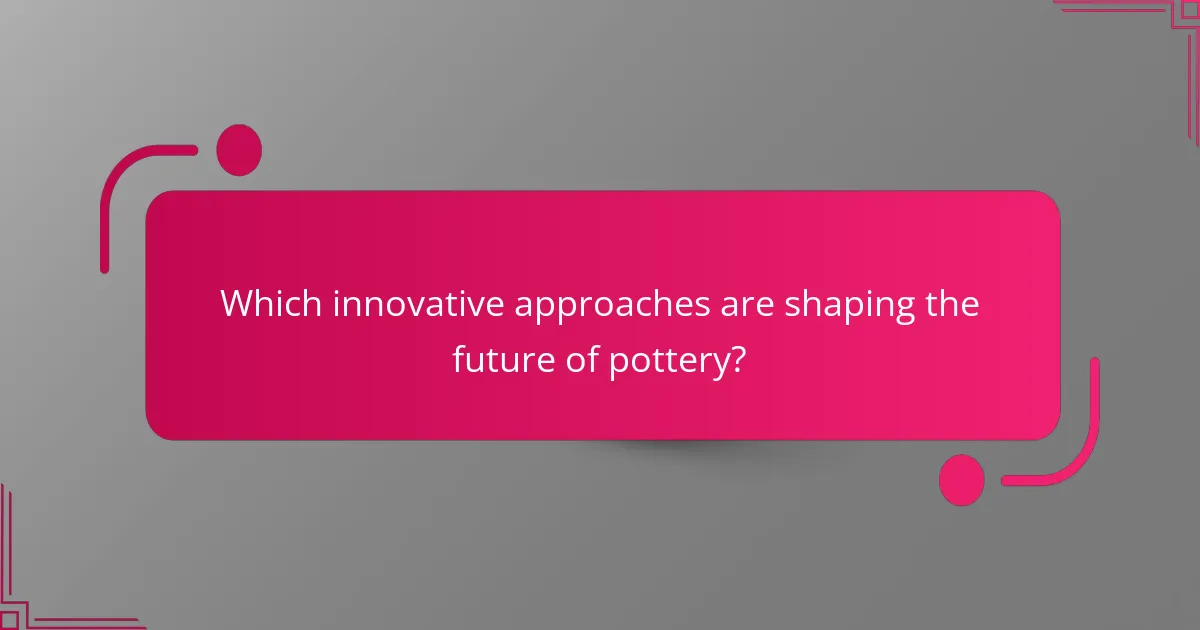 Which innovative approaches are shaping the future of pottery?